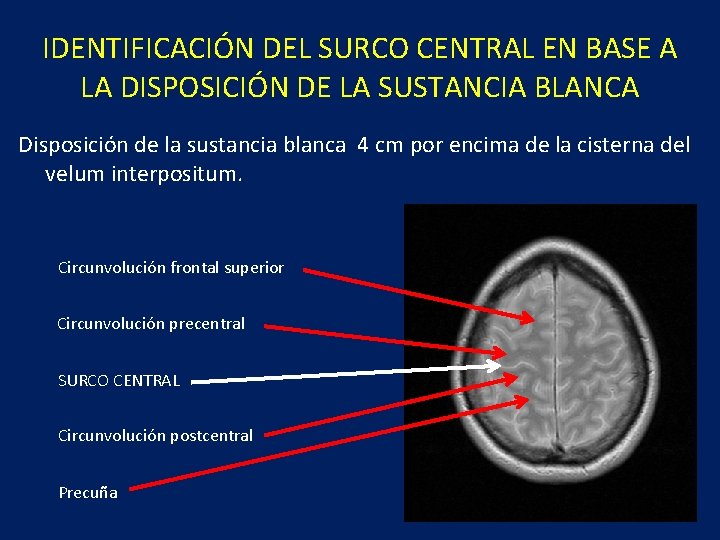 IDENTIFICACIÓN DEL SURCO CENTRAL EN BASE A LA DISPOSICIÓN DE LA SUSTANCIA BLANCA

Disposición de la sustancia blanca 4 cm por encima de la cisterna del velum interpositum.

Circunvolución frontal superior

Circunvolución precentral

SURCO CENTRAL

Circunvolución postcentral

Precuña